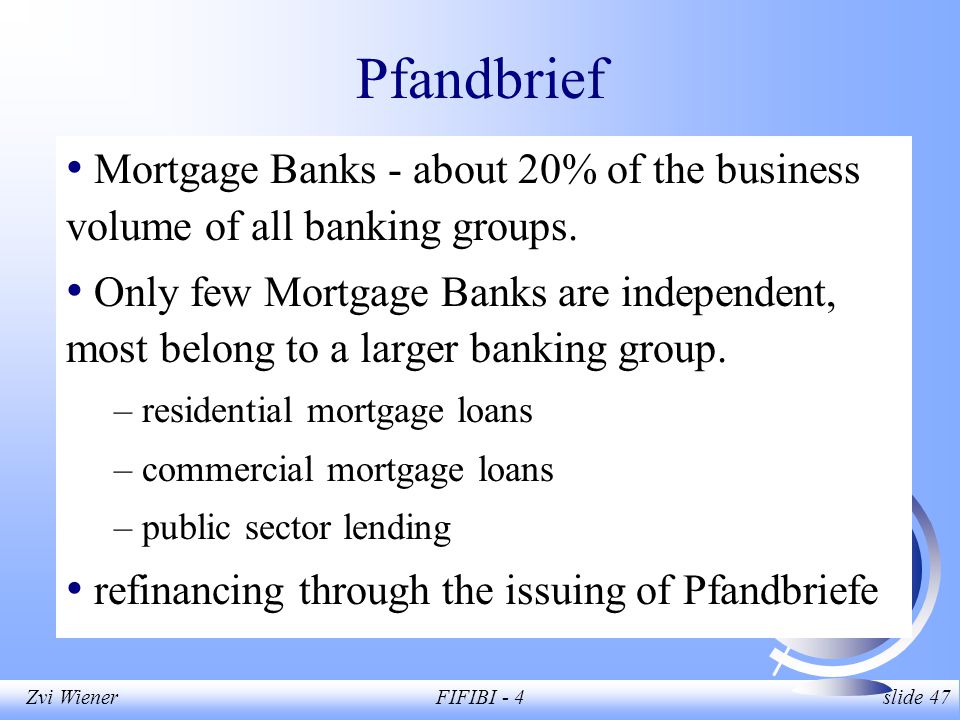 Pfandbrief

• Mortgage Banks - about 20% of the business volume of all banking groups.

• Only few Mortgage Banks are independent, most belong to a larger banking group.

– residential mortgage loans

– commercial mortgage loans

– public sector lending

• refinancing through the issuing of Pfandbriefe

Zvi Wiener

FIFIBI - 4

slide 47